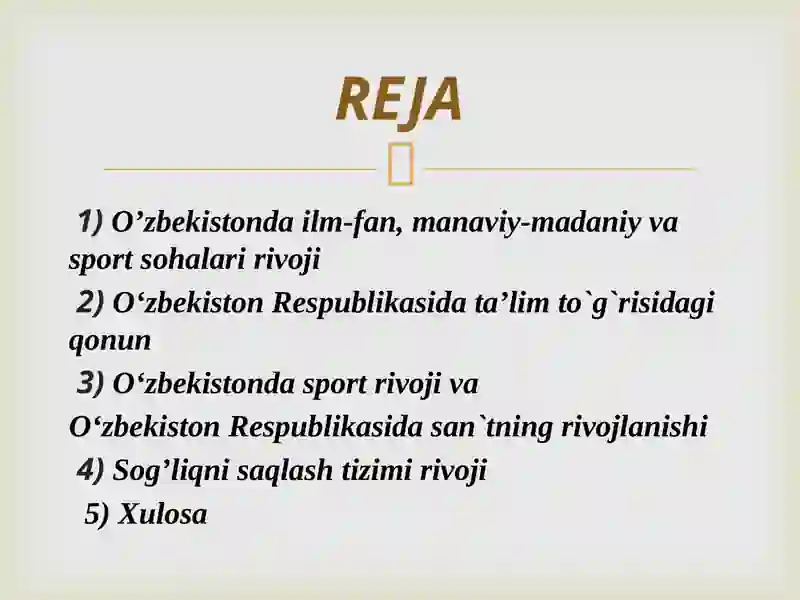 REJA

1) O’zbekistonda ilm-fan, manaviy-madaniy va sport sohalari rivoji

2) O‘zbekiston Respublikasida ta’lim to`g`risidagi qonun

3) O‘zbekistonda sport rivoji va O‘zbekiston Respublikasida san`tning rivojlanishi

4) Sog’liqni saqlash tizimi rivoji

5) Xulosa